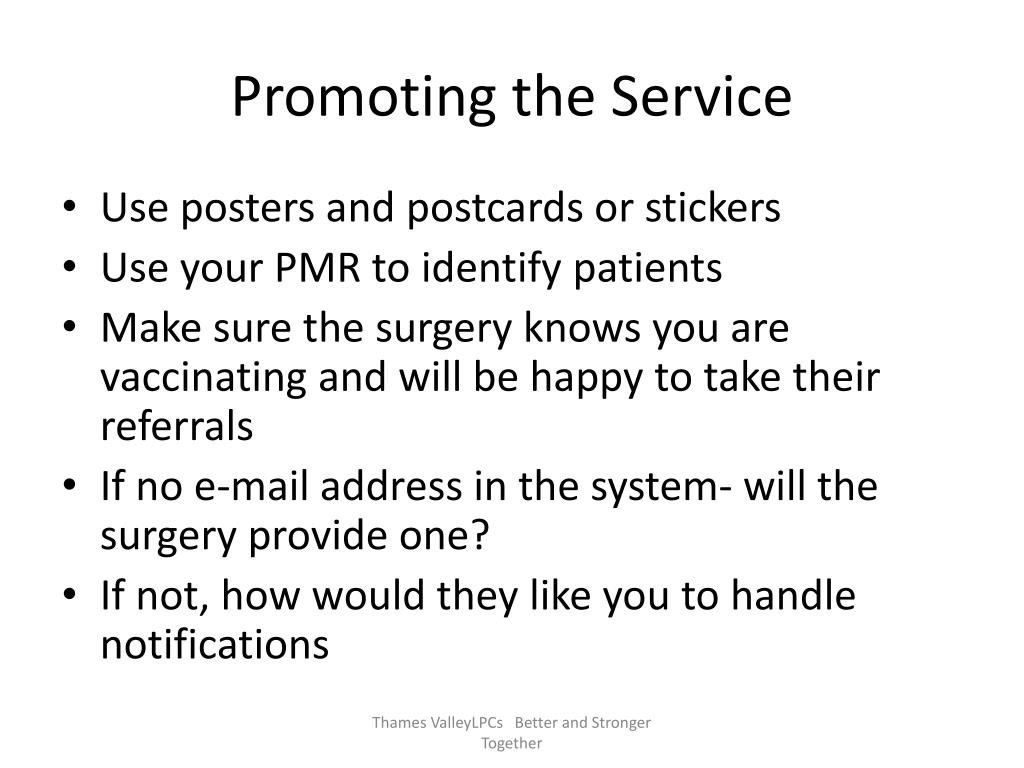 Promoting the Service

• Use posters and postcards or stickers
• Use your PMR to identify patients
• Make sure the surgery knows you are vaccinating and will be happy to take their referrals
• If no e-mail address in the system- will the surgery provide one?
• If not, how would they like you to handle notifications

Thames ValleyLPCs Better and Stronger Together